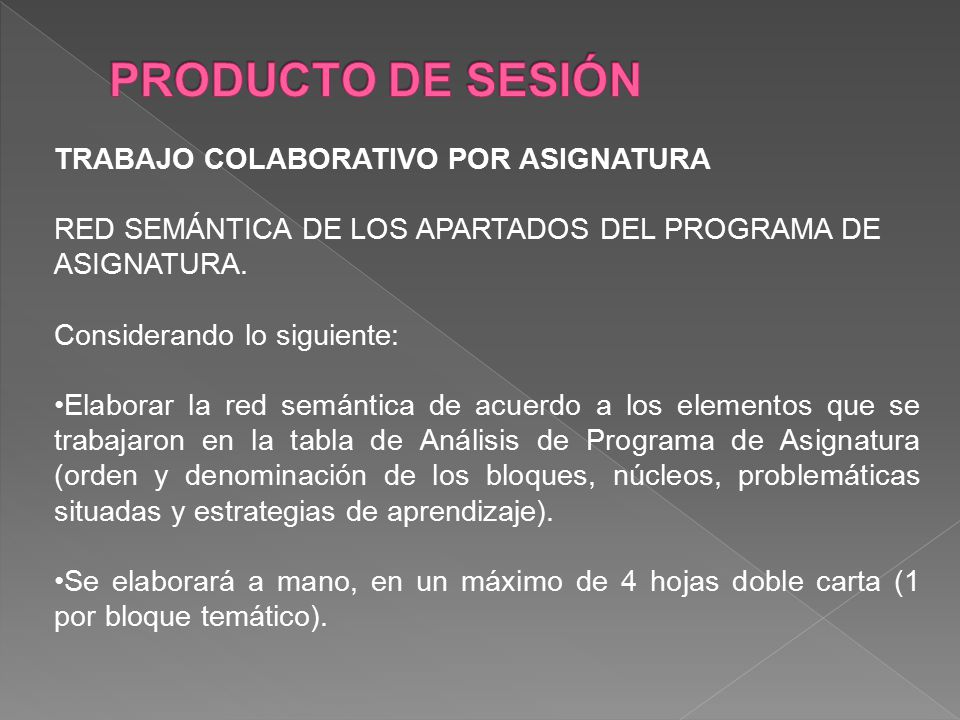 PRODUCTO DE SESIÓN

TRABAJO COLABORATIVO POR ASIGNATURA

RED SEMÁNTICA DE LOS APARTADOS DEL PROGRAMA DE ASIGNATURA.

Considerando lo siguiente:

•Elaborar la red semántica de acuerdo a los elementos que se trabajaron en la tabla de Análisis de Programa de Asignatura (orden y denominación de los bloques, núcleos, problemáticas situadas y estrategias de aprendizaje).

•Se elaborará a mano, en un máximo de 4 hojas doble carta (1 por bloque temático).